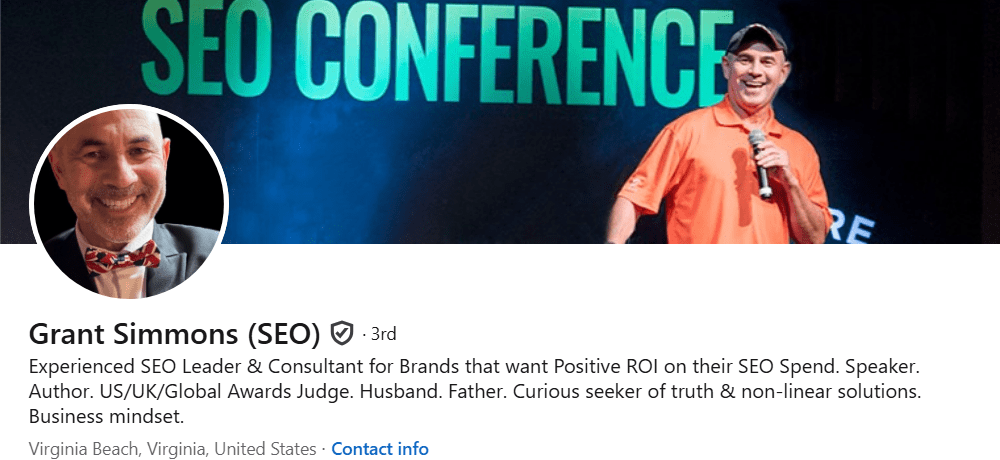 SEO CONFERENCE

RE

Grant Simmons (SEO) · 3rd

Experienced SEO Leader & Consultant for Brands that want Positive ROI on their SEO Spend. Speaker. Author. US/UK/Global Awards Judge. Husband. Father. Curious seeker of truth & non-linear solutions. Business mindset.

Virginia Beach, Virginia, United States · Contact info